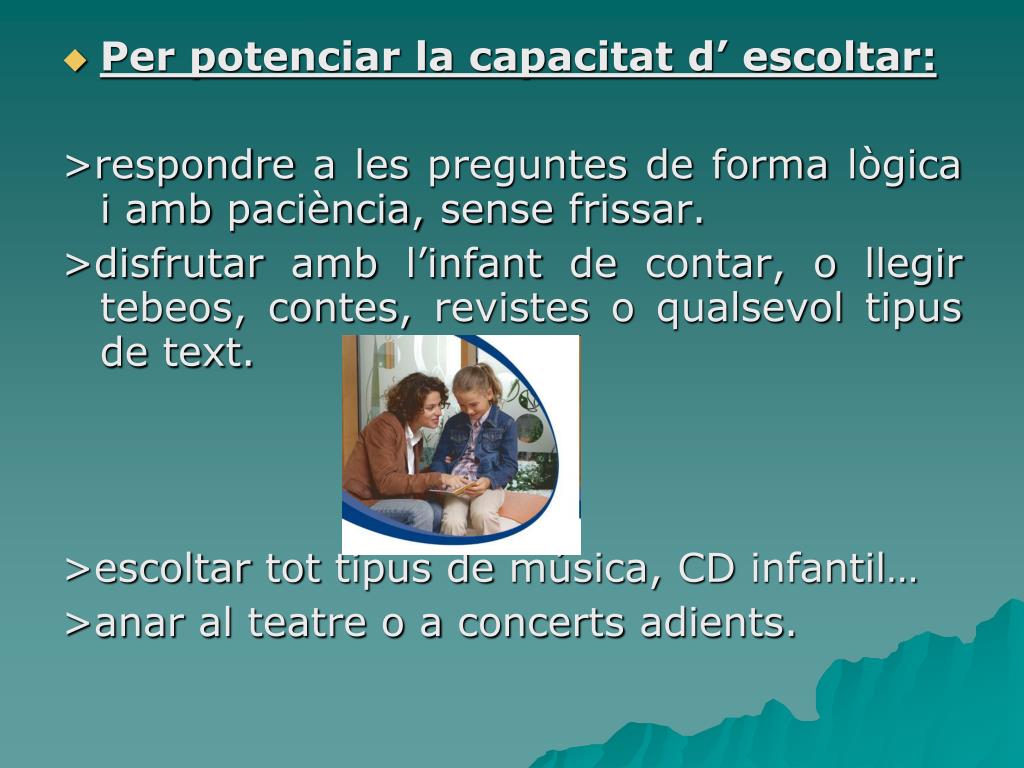 Per potenciar la capacitat d’ escoltar:

>respondre a les preguntes de forma lògica i amb paciència, sense frissar.
>disfrutar amb l’infant de contar, o llegir tebeos, contes, revistes o qualsevol tipus de text.

>escoltar tot tipus de música, CD infantil…
>anar al teatre o a concerts adients.